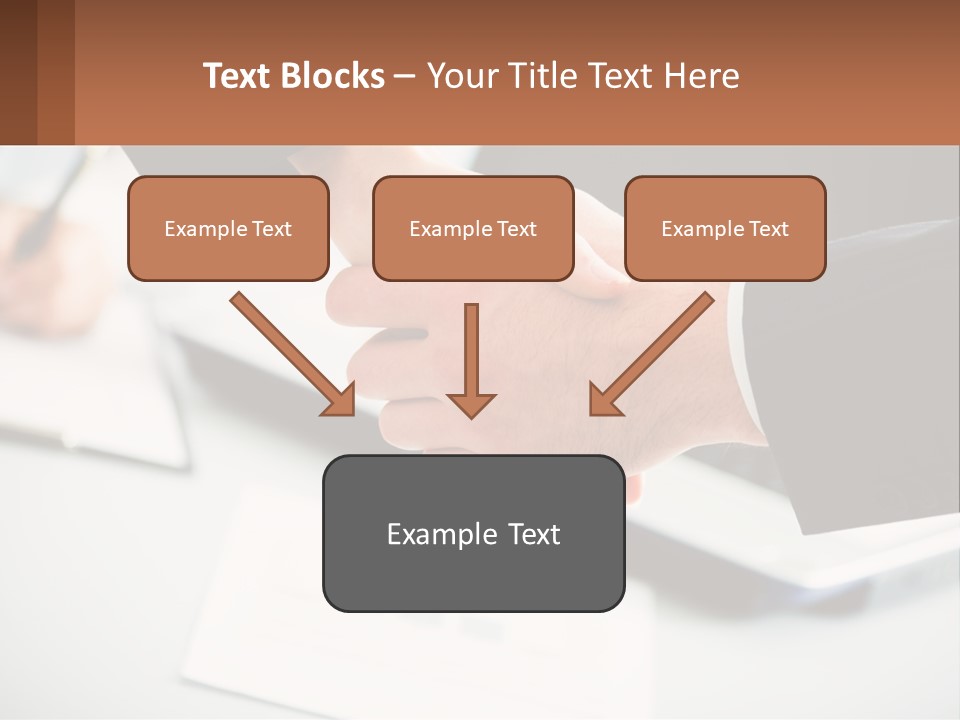 Text Blocks – Your Title Text Here

Example Text

Example Text

Example Text

Example Text